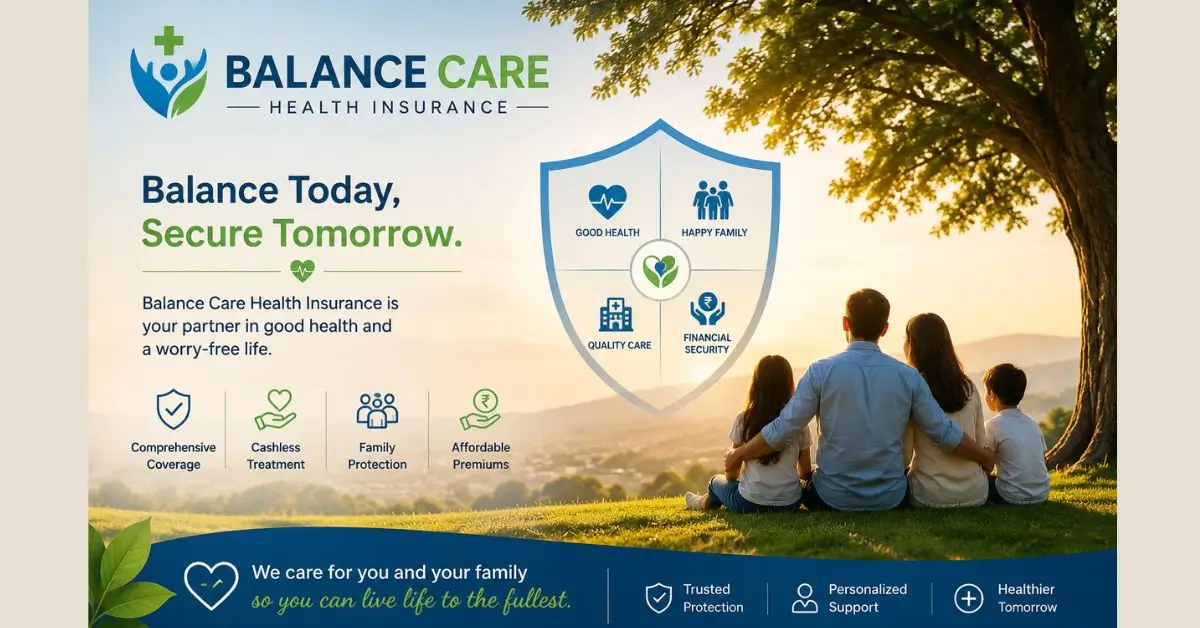 BALANCE CARE
HEALTH INSURANCE

Balance Today,
Secure Tomorrow.

Balance Care Health Insurance is your partner in good health and a worry-free life.

Comprehensive Coverage

Cashless Treatment

Family Protection

Affordable Premiums

GOOD HEALTH

HAPPY FAMILY

QUALITY CARE

FINANCIAL SECURITY

We care for you and your family
so you can live life to the fullest.

Trusted Protection

Personalized Support

Healthier Tomorrow